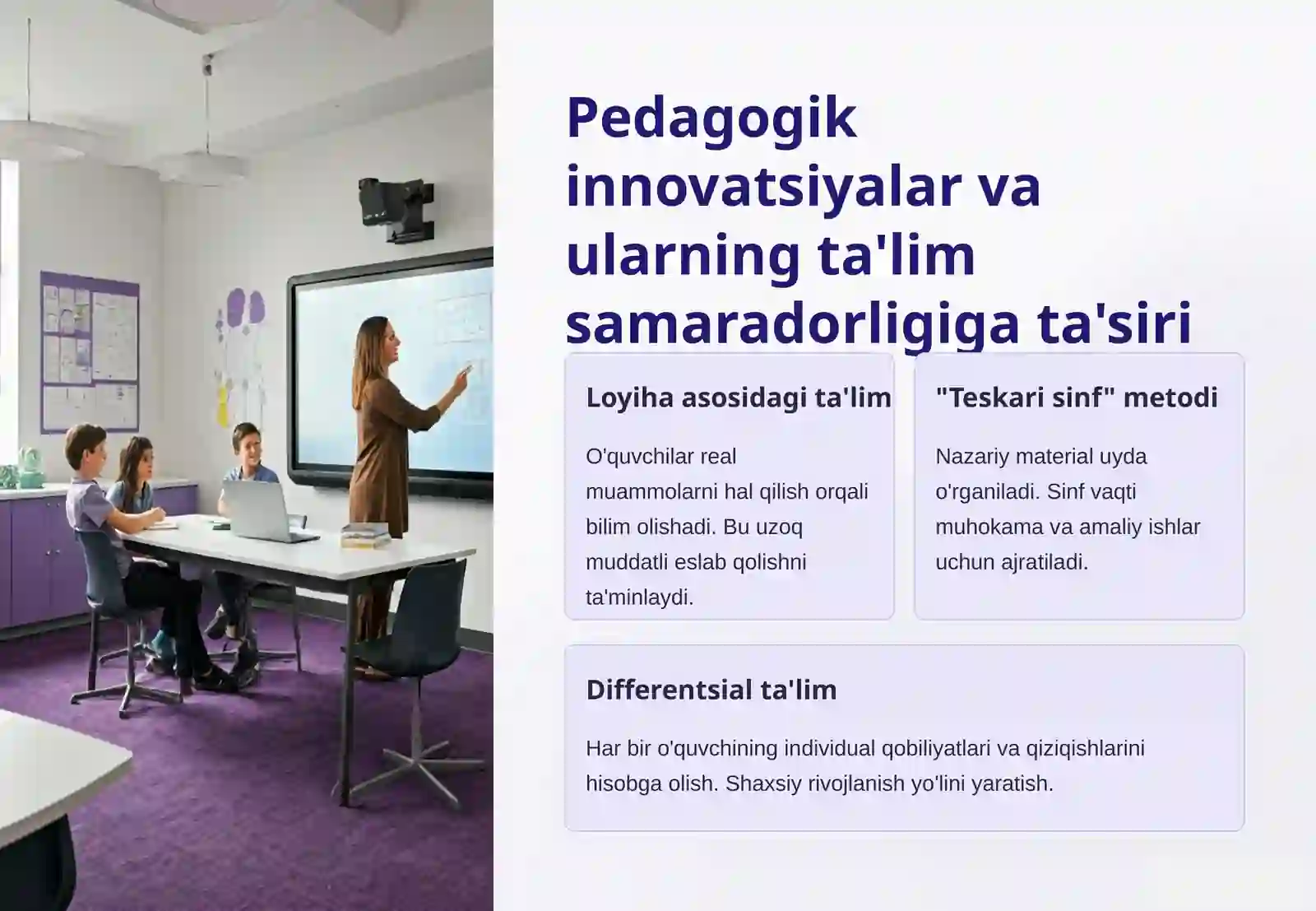 Pedagogik innovatsiyalar va ularning ta'lim samaradorligiga ta'siri

Loyiha asosidagi ta'lim

O'quvchilar real muammolarni hal qilish orqali bilim olishadi. Bu uzoq muddatli eslab qolishni ta'minlaydi.

"Teskari sinf" metodi

Nazariy material uyda o'rganiladi. Sinf vaqti muhokama va amaliy ishlar uchun ajratiladi.

Differentsial ta'lim

Har bir o'quvchining individual qobiliyatlari va qiziqishlarini hisobga olish. Shaxsiy rivojlanish yo'lini yaratish.